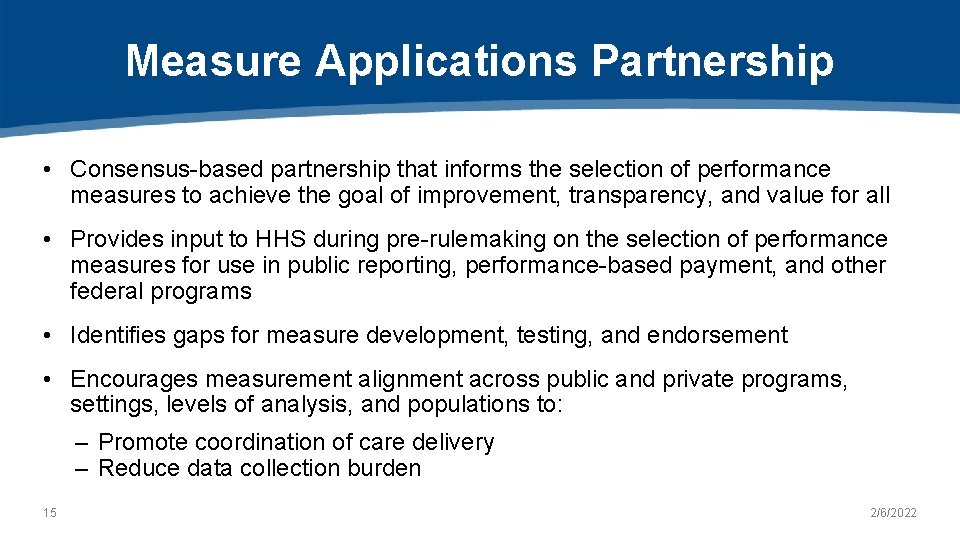 Measure Applications Partnership

• Consensus-based partnership that informs the selection of performance measures to achieve the goal of improvement, transparency, and value for all

• Provides input to HHS during pre-rulemaking on the selection of performance measures for use in public reporting, performance-based payment, and other federal programs

• Identifies gaps for measure development, testing, and endorsement

• Encourages measurement alignment across public and private programs, settings, levels of analysis, and populations to:

– Promote coordination of care delivery
– Reduce data collection burden

15

2/6/2022